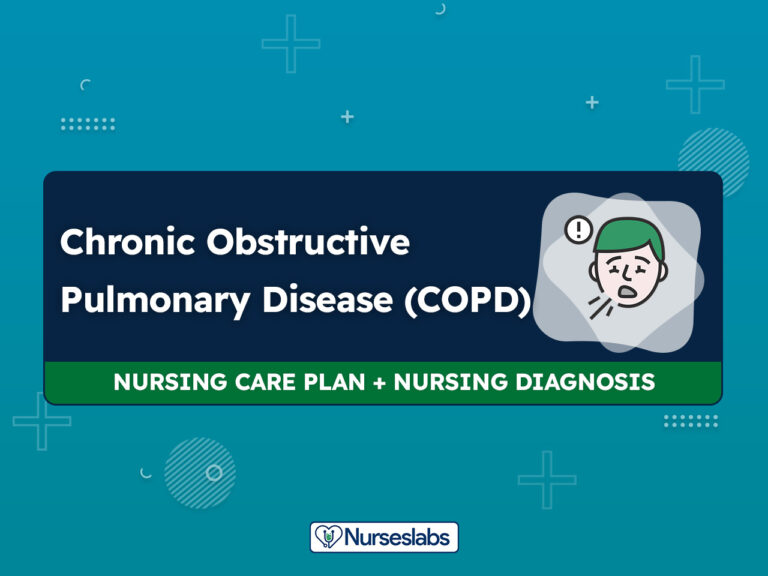 Chronic Obstructive Pulmonary Disease (COPD)

!

NURSING CARE PLAN + NURSING DIAGNOSIS

Nurseslabs